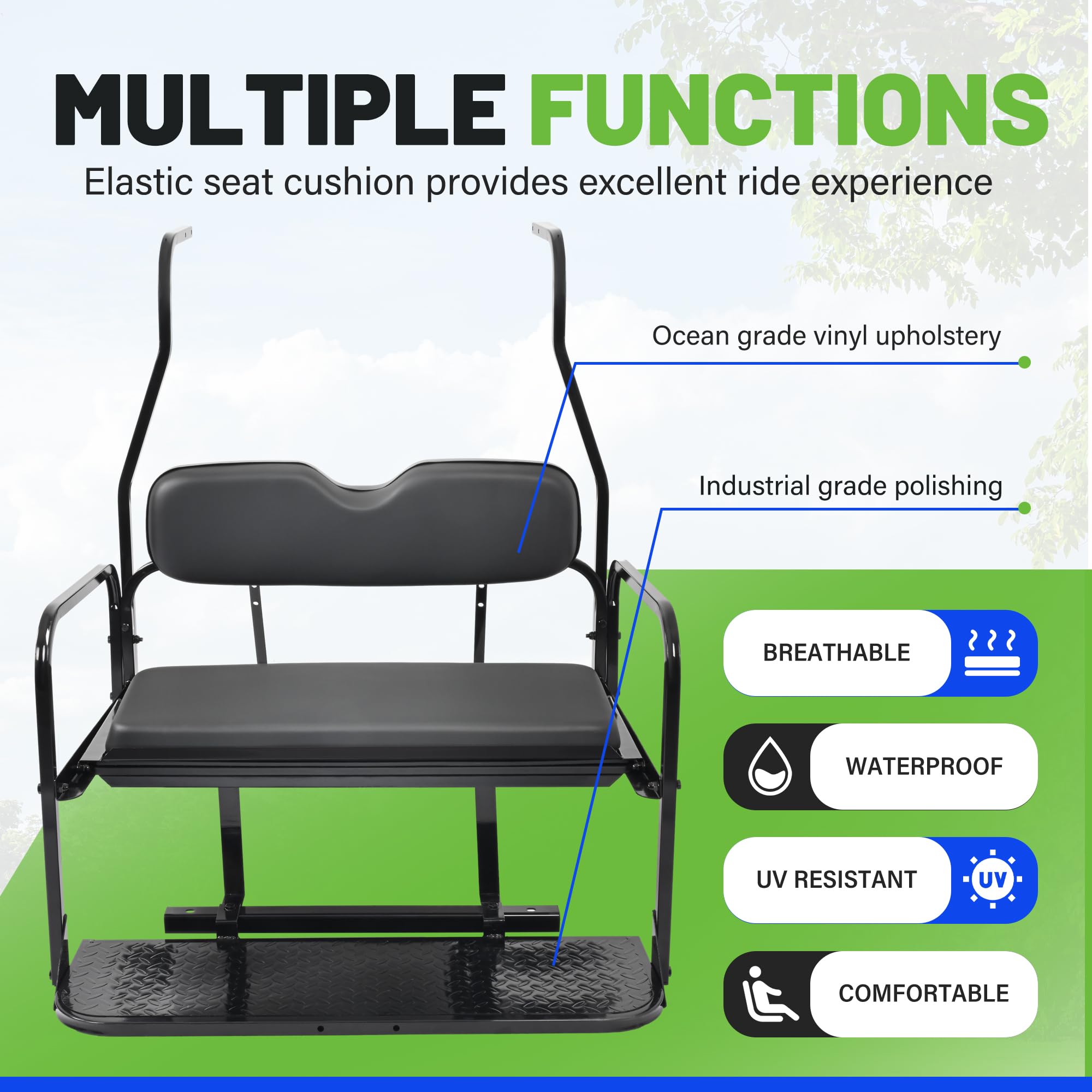 MULTIPLE FUNCTIONS
Elastic seat cushion provides excellent ride experience

Ocean grade vinyl upholstery

Industrial grade polishing

BREATHABLE

WATERPROOF

UV RESISTANT

UV

COMFORTABLE